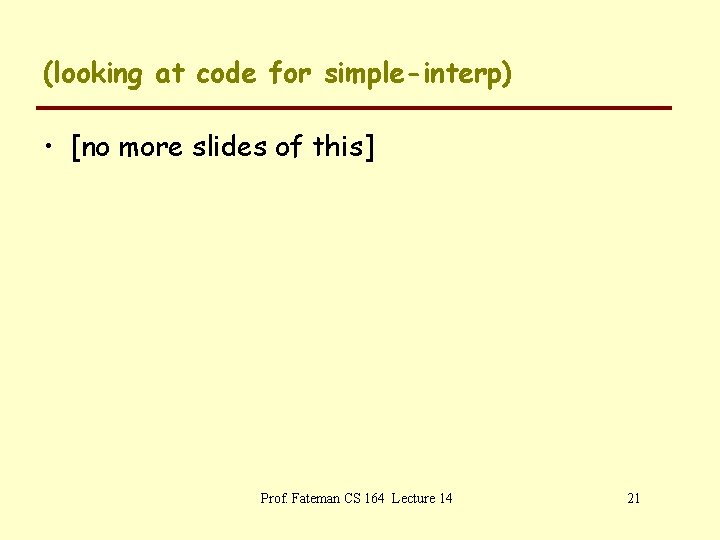 (looking at code for simple-interp)

• [no more slides of this]

Prof. Fateman CS 164 Lecture 14

21